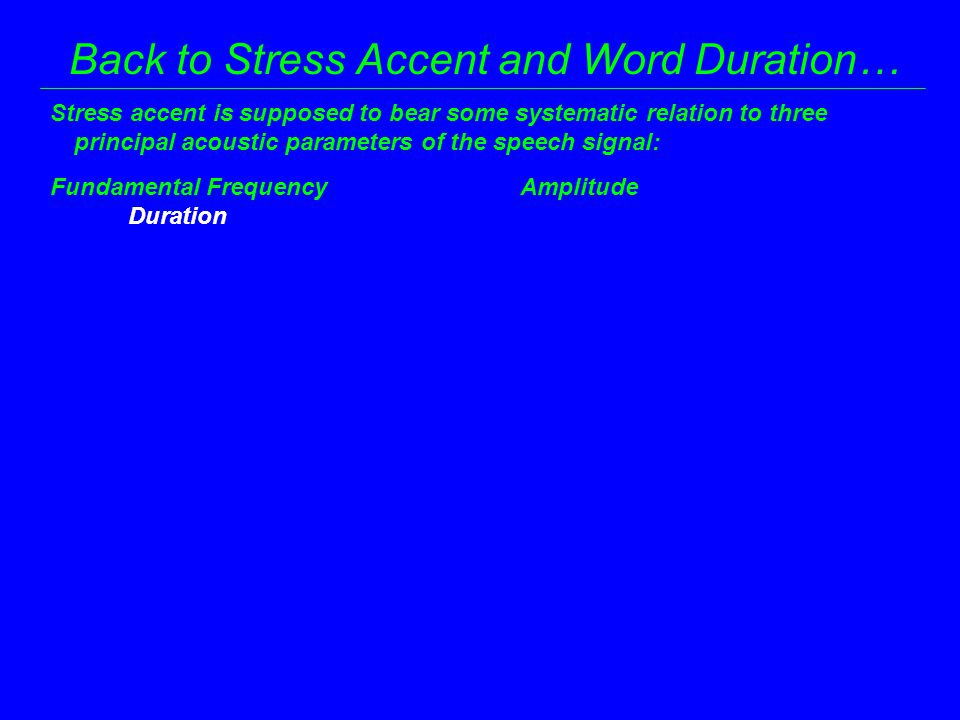 Back to Stress Accent and Word Duration…

Stress accent is supposed to bear some systematic relation to three principal acoustic parameters of the speech signal:

Fundamental Frequency Amplitude
Duration